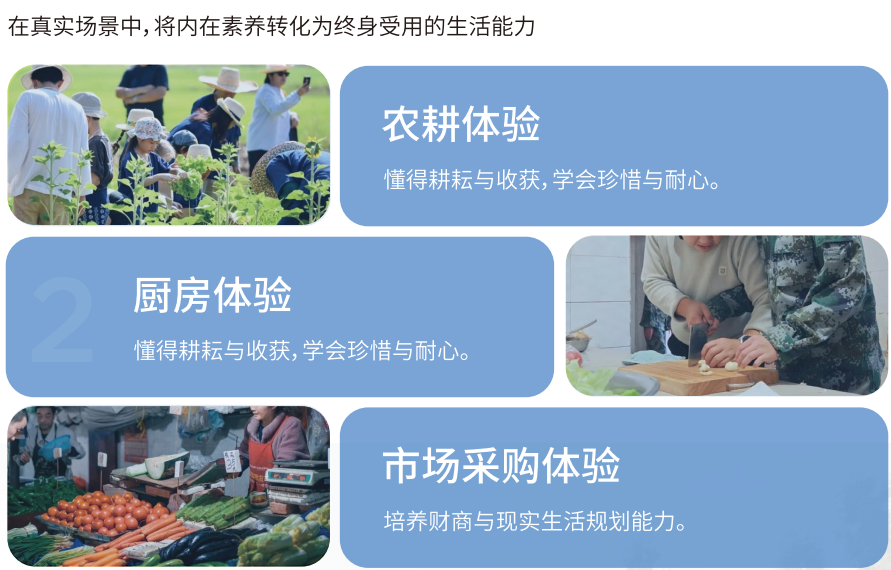 在真实场景中，将内在素养转化为终身受用的生活能力

农耕体验
懂得耕耘与收获，学会珍惜与耐心。

2
厨房体验
懂得耕耘与收获，学会珍惜与耐心。

市场采购体验
培养财商与现实生活规划能力。